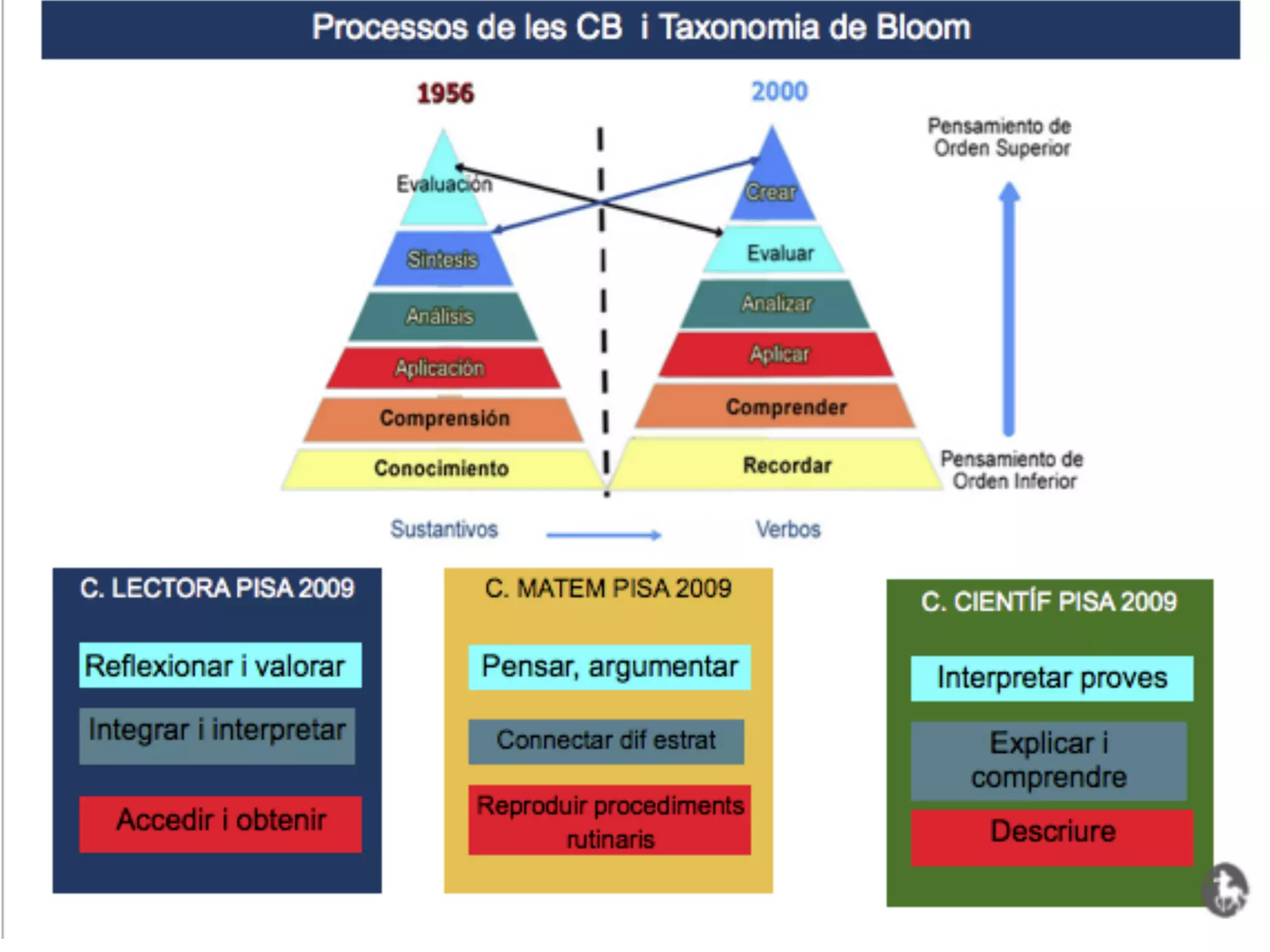 Processos de les CB i Taxonomia de Bloom

1956

Evaluación
Síntesis
Análisis
Aplicación
Comprensión
Conocimiento

2000

Crear
Evaluar
Analizar
Aplicar
Comprender
Recordar

Pensamiento de Orden Superior

Pensamiento de Orden Inferior

Sustantivos

Verbos

C. LECTORA PISA 2009

Reflexionar i valorar

Integrar i interpretar

Accedir i obtenir

C. MATEM PISA 2009

Pensar, argumentar

Connectar dif estrat

Reproduir procediments rutinaris

C. CIENTÍF PISA 2009

Interpretar proves

Explicar i comprendre

Descriure